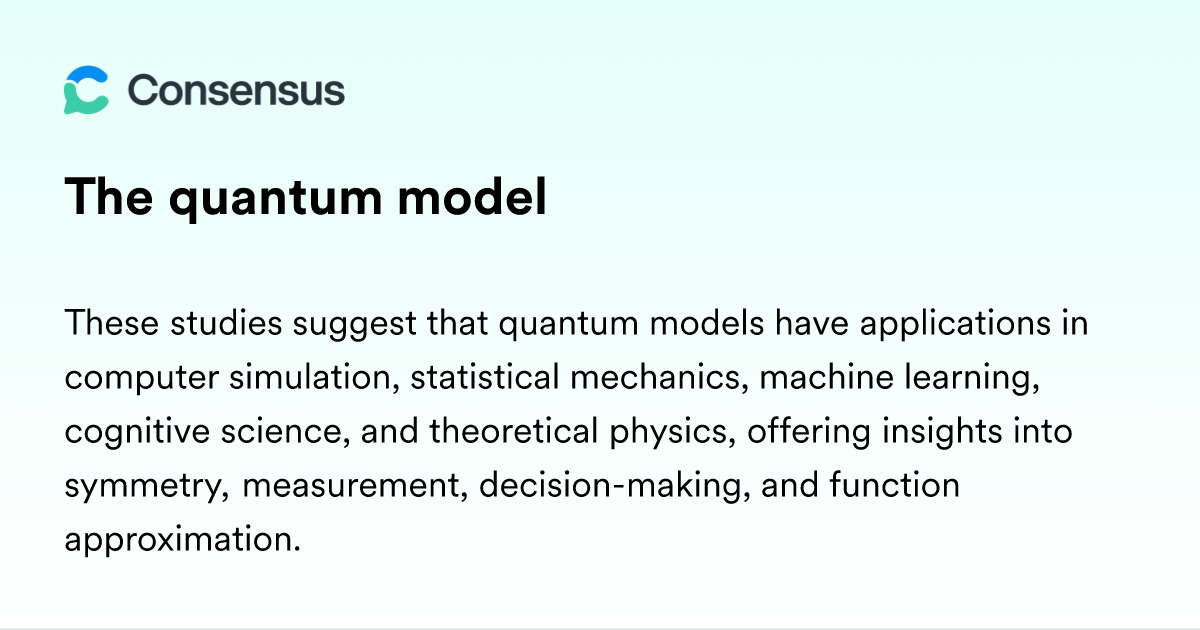 Consensus

The quantum model

These studies suggest that quantum models have applications in computer simulation, statistical mechanics, machine learning, cognitive science, and theoretical physics, offering insights into symmetry, measurement, decision-making, and function approximation.